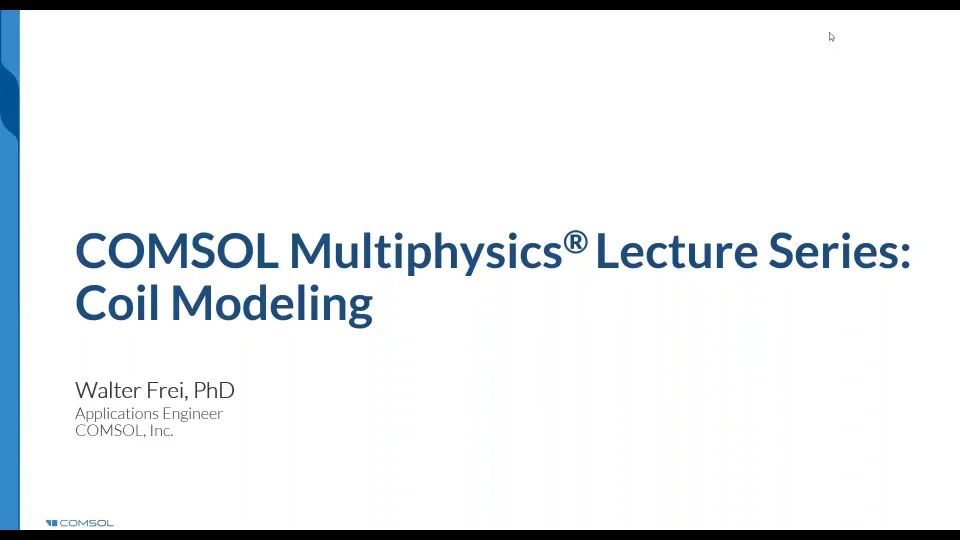 COMSOL Multiphysics® Lecture Series: Coil Modeling

Walter Frei, PhD
Applications Engineer
COMSOL, Inc.

COMSOL